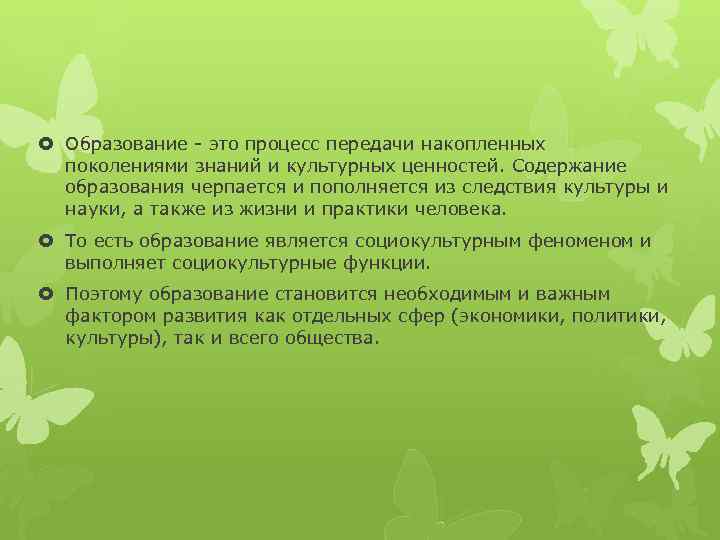 Образование - это процесс передачи накопленных поколениями знаний и культурных ценностей. Содержание образования черпается и пополняется из следствия культуры и науки, а также из жизни и практики человека.

То есть образование является социокультурным феноменом и выполняет социокультурные функции.

Поэтому образование становится необходимым и важным фактором развития как отдельных сфер (экономики, политики, культуры), так и всего общества.